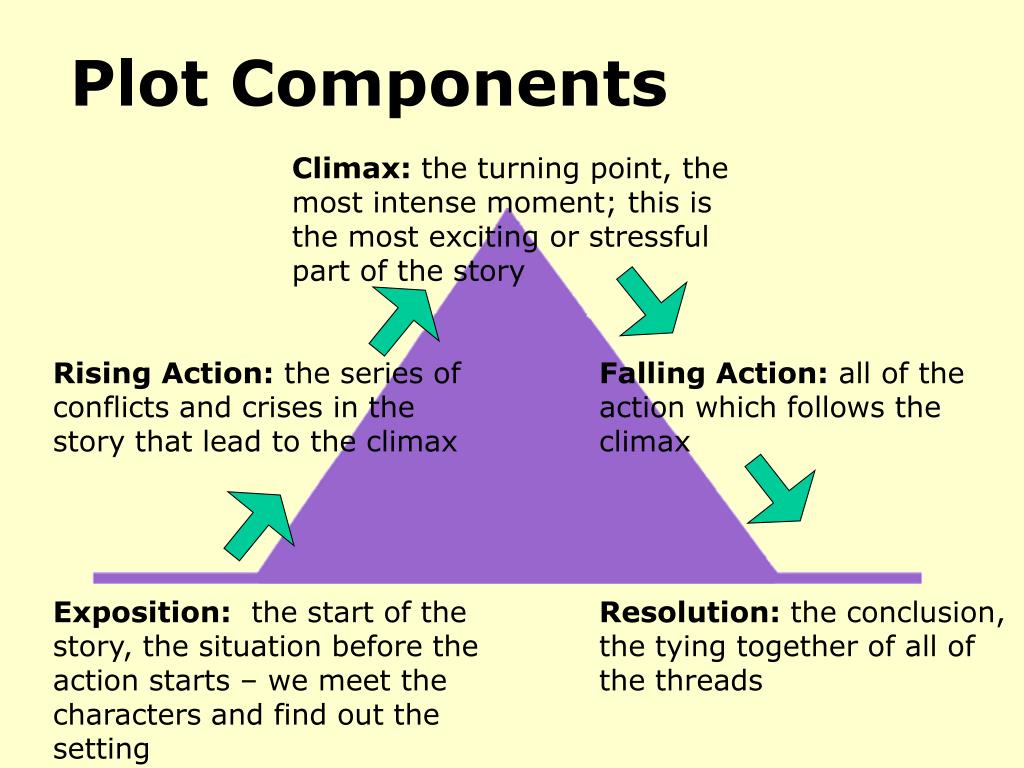 Plot Components

Climax: the turning point, the most intense moment; this is the most exciting or stressful part of the story

Rising Action: the series of conflicts and crises in the story that lead to the climax

Falling Action: all of the action which follows the climax

Exposition: the start of the story, the situation before the action starts – we meet the characters and find out the setting

Resolution: the conclusion, the tying together of all of the threads